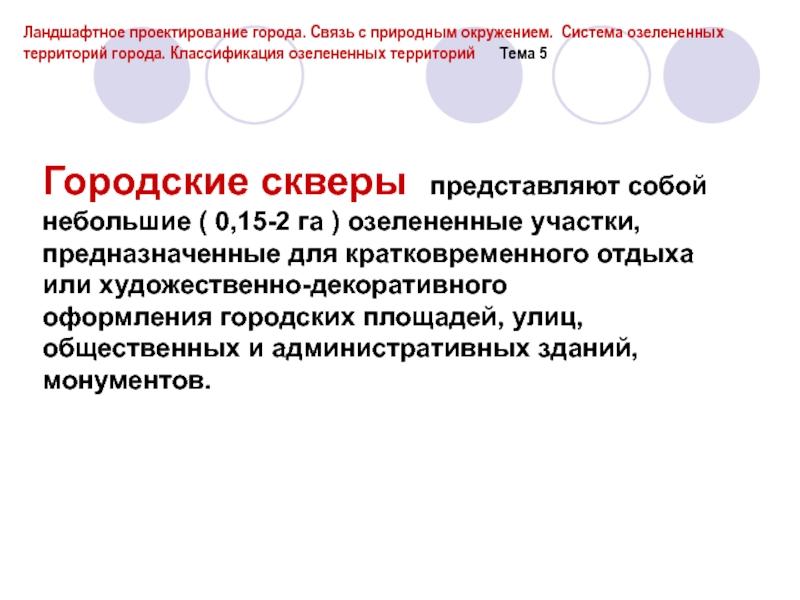 Ландшафтное проектирование города. Связь с природным окружением. Система озелененных территорий города. Классификация озелененных территорий Тема 5

Городские скверы представляют собой небольшие ( 0,15-2 га ) озелененные участки, предназначенные для кратковременного отдыха или художественно-декоративного оформления городских площадей, улиц, общественных и административных зданий, монументов.